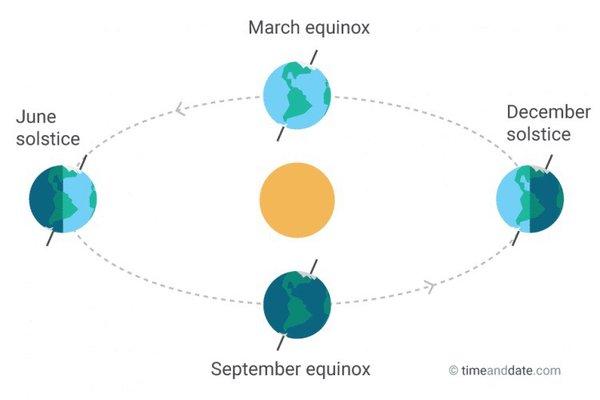 March equinox

June solstice

December solstice

September equinox

© timeanddate.com